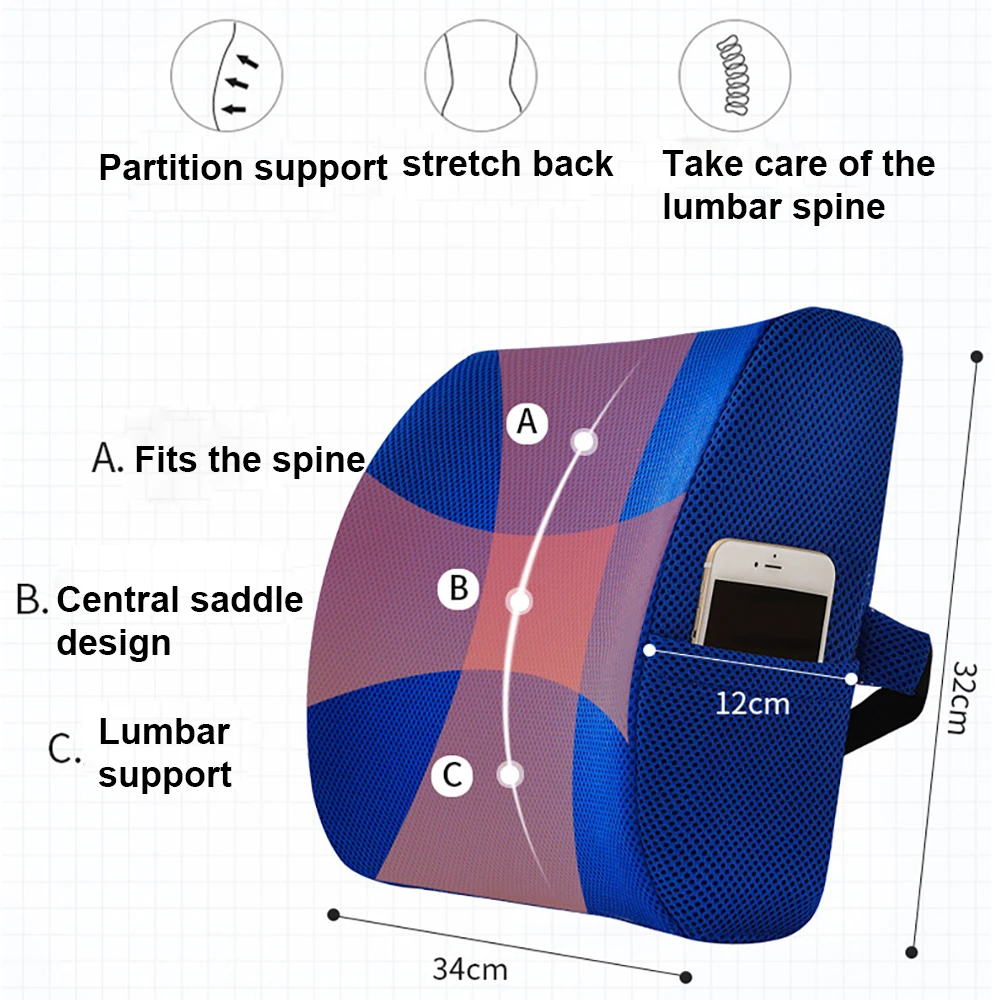 Partition support

stretch back

Take care of the lumbar spine

A. Fits the spine

B. Central saddle design

C. Lumbar support

A

B

C

12cm

32cm

34cm